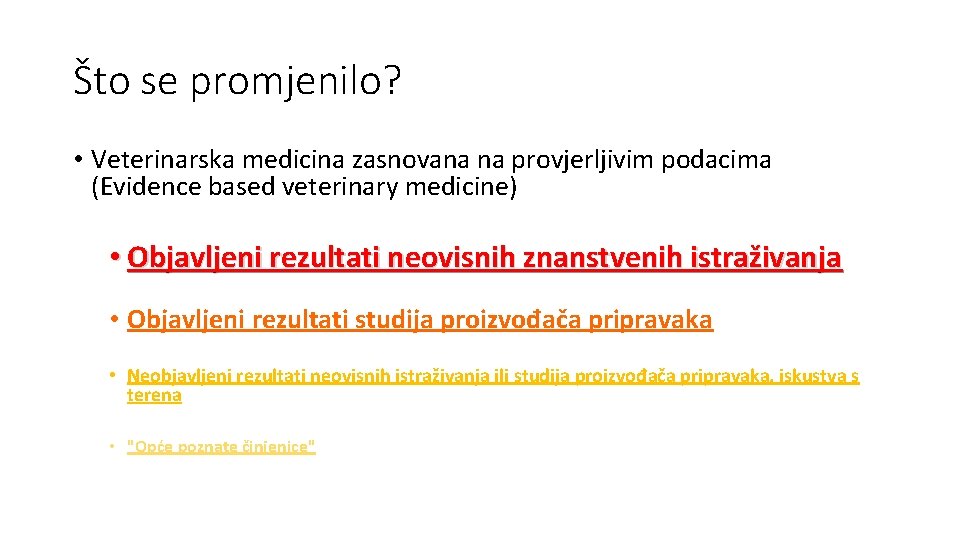 Što se promjenilo?

• Veterinarska medicina zasnovana na provjerljivim podacima (Evidence based veterinary medicine)

• Objavljeni rezultati neovisnih znanstvenih istraživanja

• Objavljeni rezultati studija proizvođača pripravaka

• Neobjavljeni rezultati neovisnih istraživanja ili studija proizvođača pripravaka, iskustva s terena

• "Opće poznate činjenice"